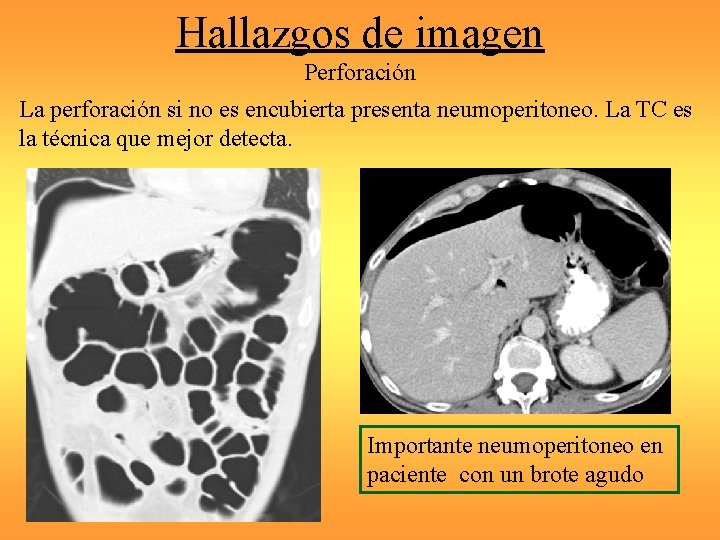 Hallazgos de imagen

Perforación

La perforación si no es encubierta presenta neumoperitoneo. La TC es la técnica que mejor detecta.

Importante neumoperitoneo en paciente con un brote agudo